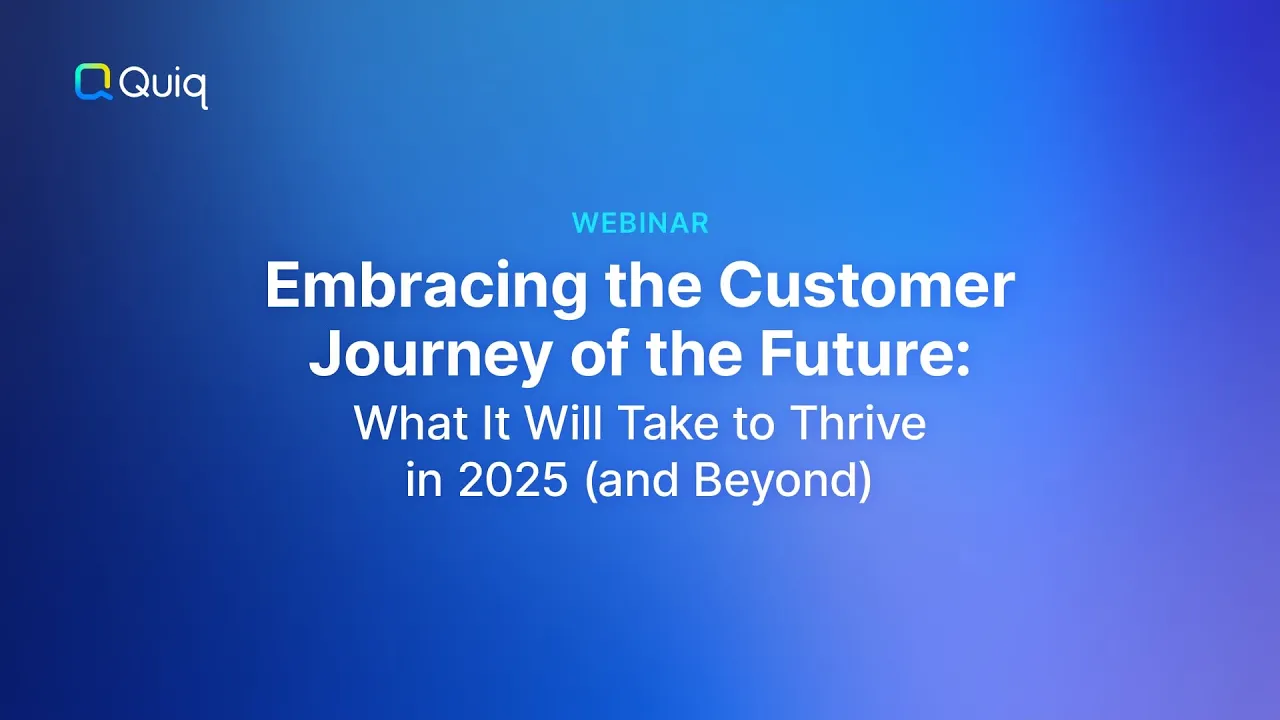 Quiq

WEBINAR

Embracing the Customer Journey of the Future:

What It Will Take to Thrive in 2025 (and Beyond)